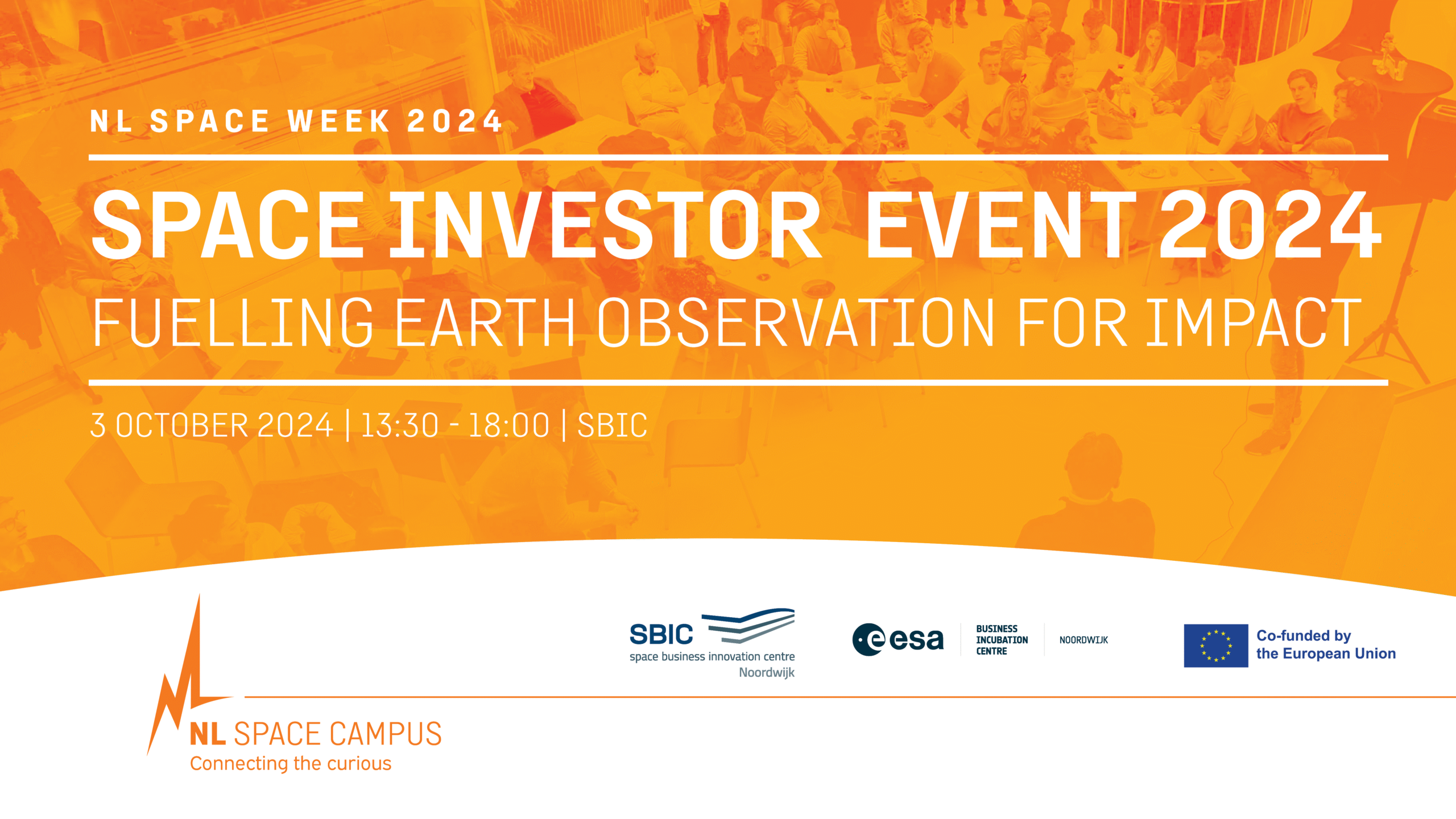 NL SPACE WEEK 2024

SPACE INVESTOR EVENT 2024

FUELLING EARTH OBSERVATION FOR IMPACT

3 OCTOBER 2024 | 13:30 - 18:00 | SBIC

SBIC space business innovation centre Noordwijk

esa BUSINESS INCUBATION CENTRE NOORDWIJK

Co-funded by the European Union

NL SPACE CAMPUS
Connecting the curious